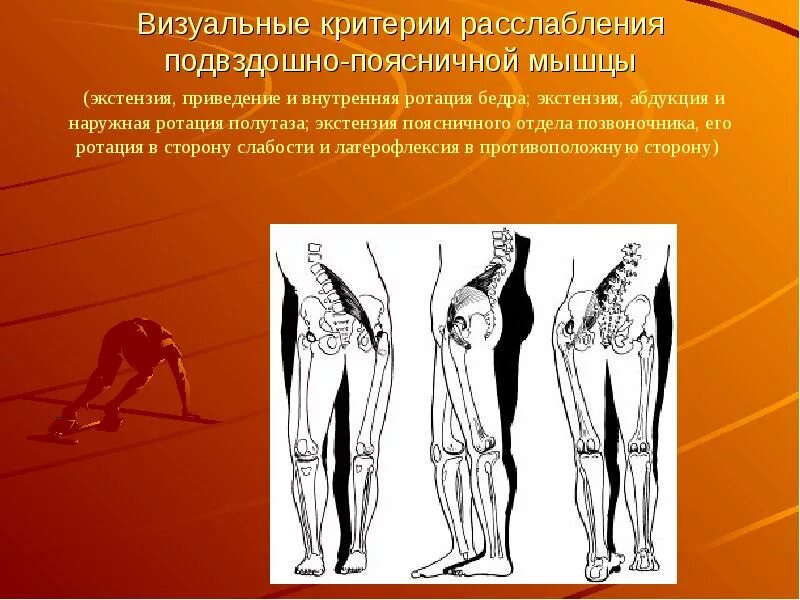 Визуальные критерии расслабления подвздошно-поясничной мышцы

(экстензия, приведение и внутренняя ротация бедра; экстензия, абдукция и наружная ротация полутаза; экстензия поясничного отдела позвоночника, его ротация в сторону слабости и латерофлексия в противоположную сторону)